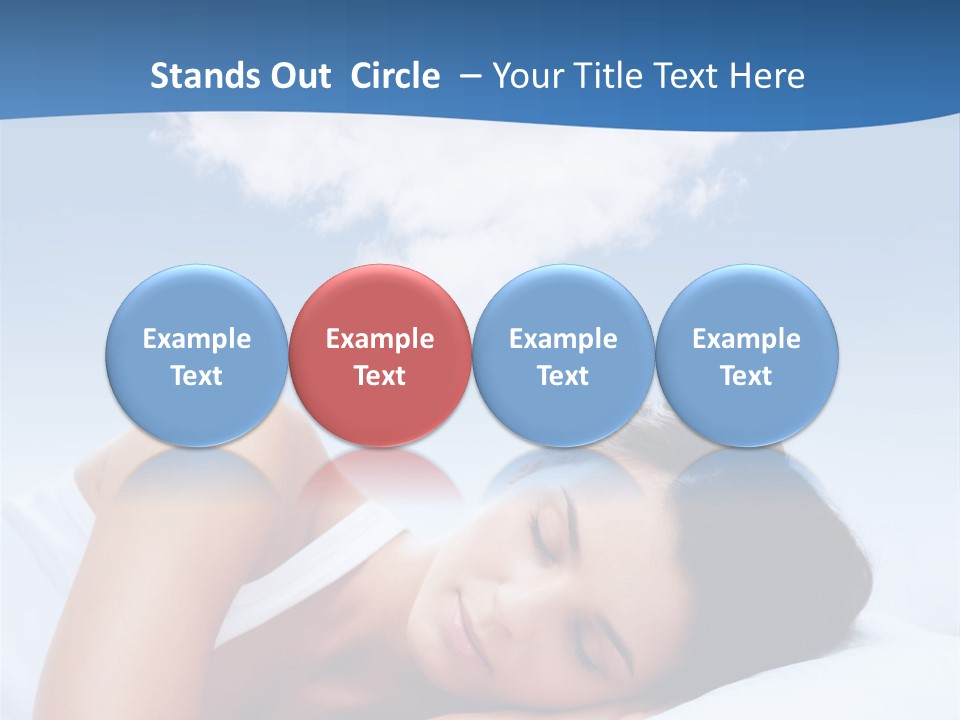 Stands Out Circle – Your Title Text Here

Example Text

Example Text

Example Text

Example Text